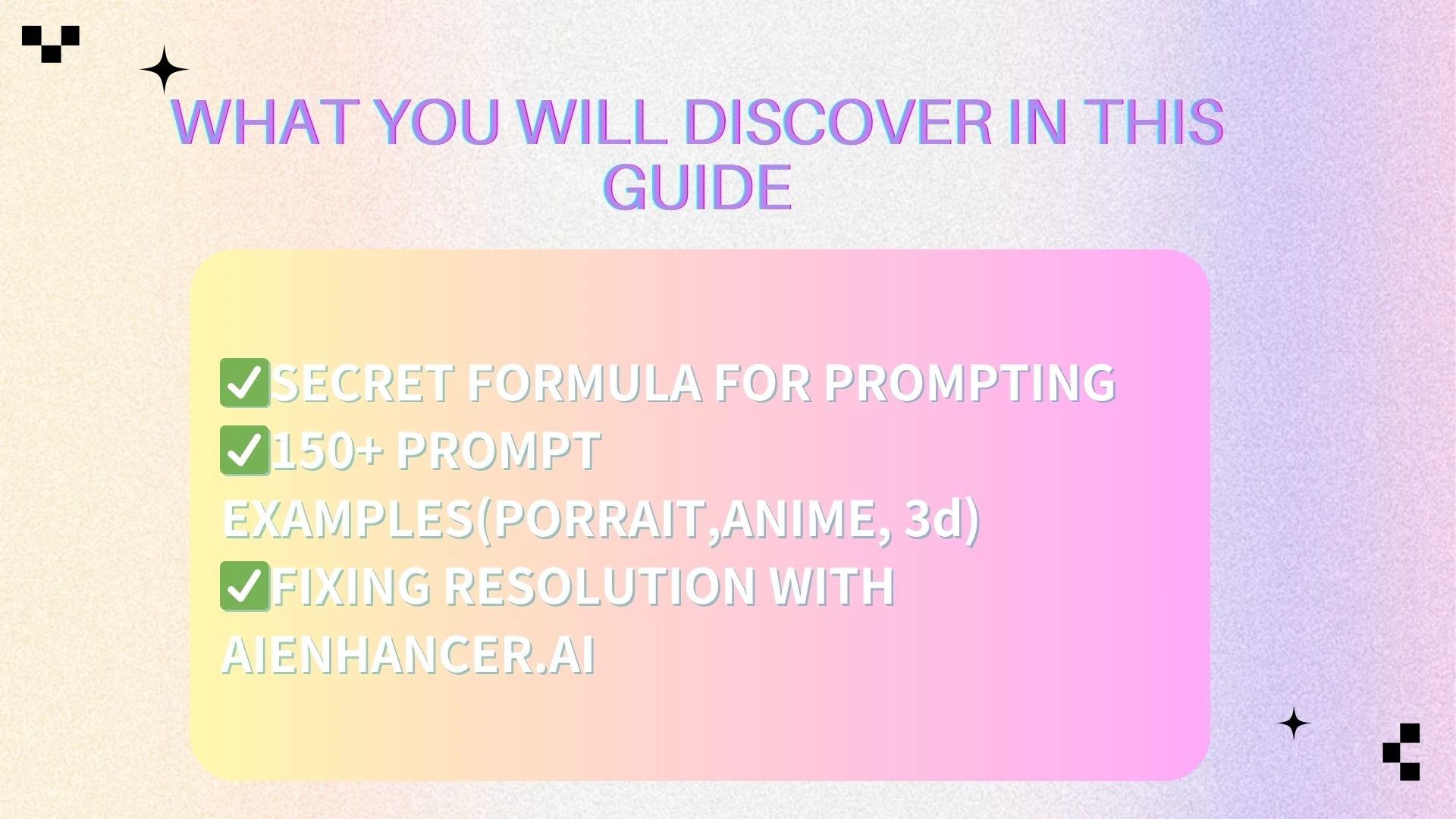 WHAT YOU WILL DISCOVER IN THIS GUIDE

✅SECRET FORMULA FOR PROMPTING
✅150+ PROMPT EXAMPLES(PORRAIT,ANIME, 3d)
✅FIXING RESOLUTION WITH AIENHANCER.AI